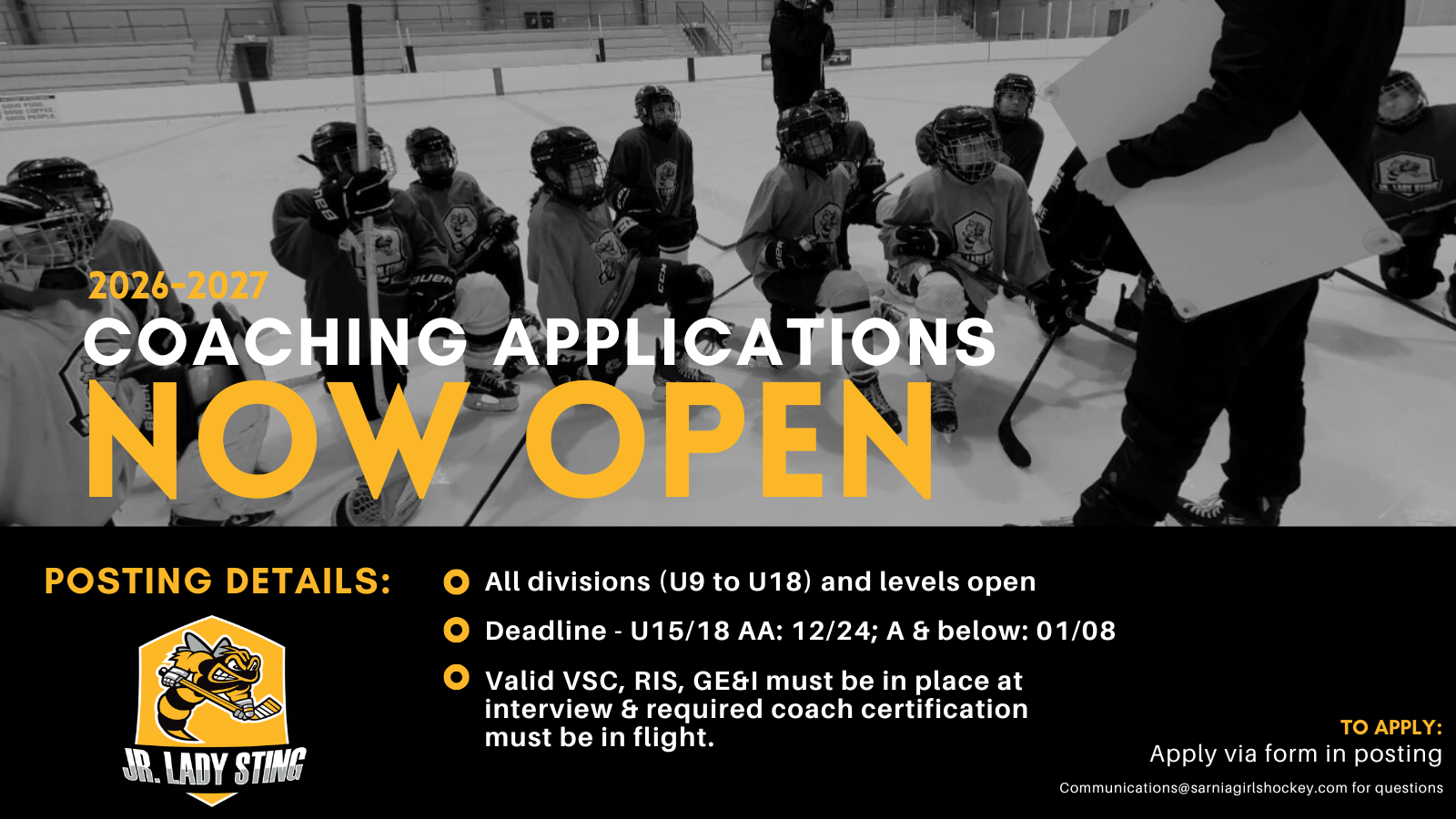 2026-2027
COACHING APPLICATIONS
NOW OPEN

POSTING DETAILS:

JR. LADY STING

All divisions (U9 to U18) and levels open

Deadline - U15/18 AA: 12/24; A & below: 01/08

Valid VSC, RIS, GE&I must be in place at interview & required coach certification must be in flight.

TO APPLY:
Apply via form in posting
Communications@sarniagirlshockey.com for questions